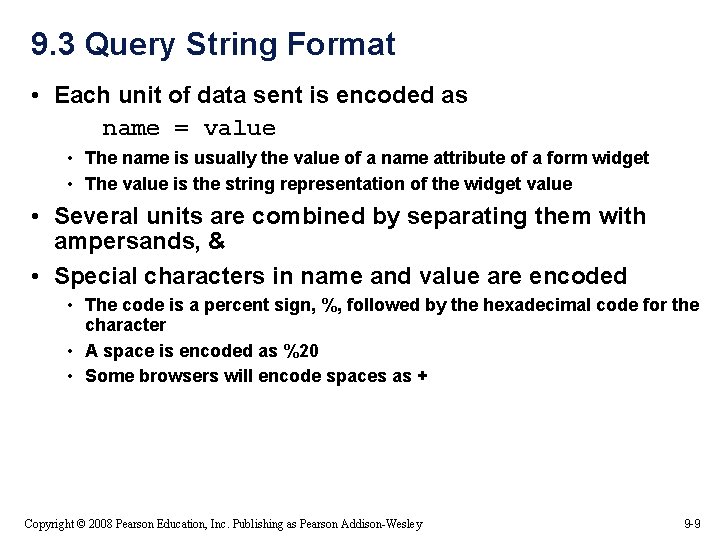 9.3 Query String Format

• Each unit of data sent is encoded as

name = value

• The name is usually the value of a name attribute of a form widget
• The value is the string representation of the widget value

• Several units are combined by separating them with ampersands, &

• Special characters in name and value are encoded

• The code is a percent sign, %, followed by the hexadecimal code for the character
• A space is encoded as %20
• Some browsers will encode spaces as +

Copyright © 2008 Pearson Education, Inc. Publishing as Pearson Addison-Wesley

9-9